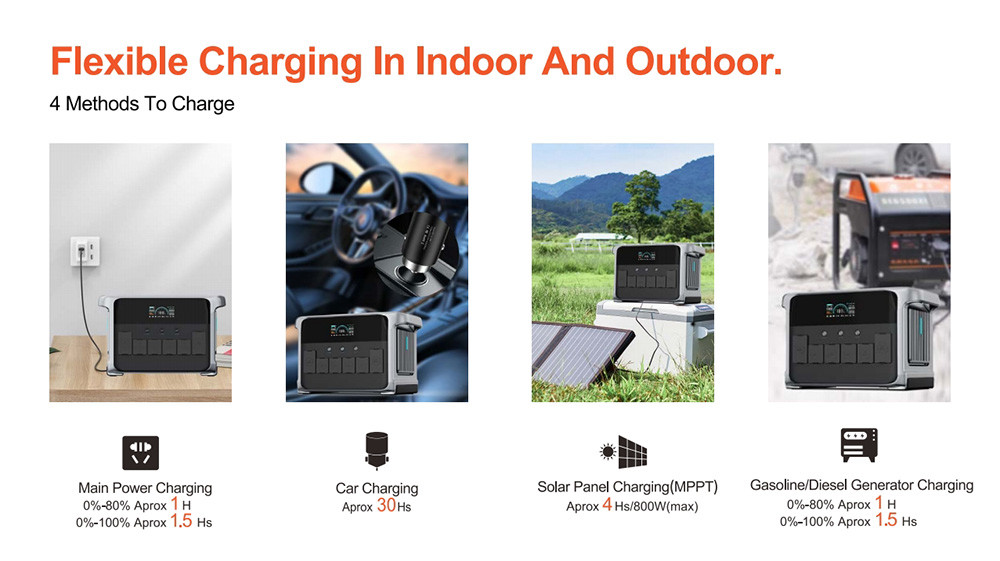 Flexible Charging In Indoor And Outdoor.
4 Methods To Charge

Main Power Charging
0%-80% Aprox 1 H
0%-100% Aprox 1.5 Hs

Car Charging
Aprox 30Hs

Solar Panel Charging(MPPT)
Aprox 4 Hs/800W(max)

Gasoline/Diesel Generator Charging
0%-80% Aprox 1 H
0%-100% Aprox 1.5 Hs